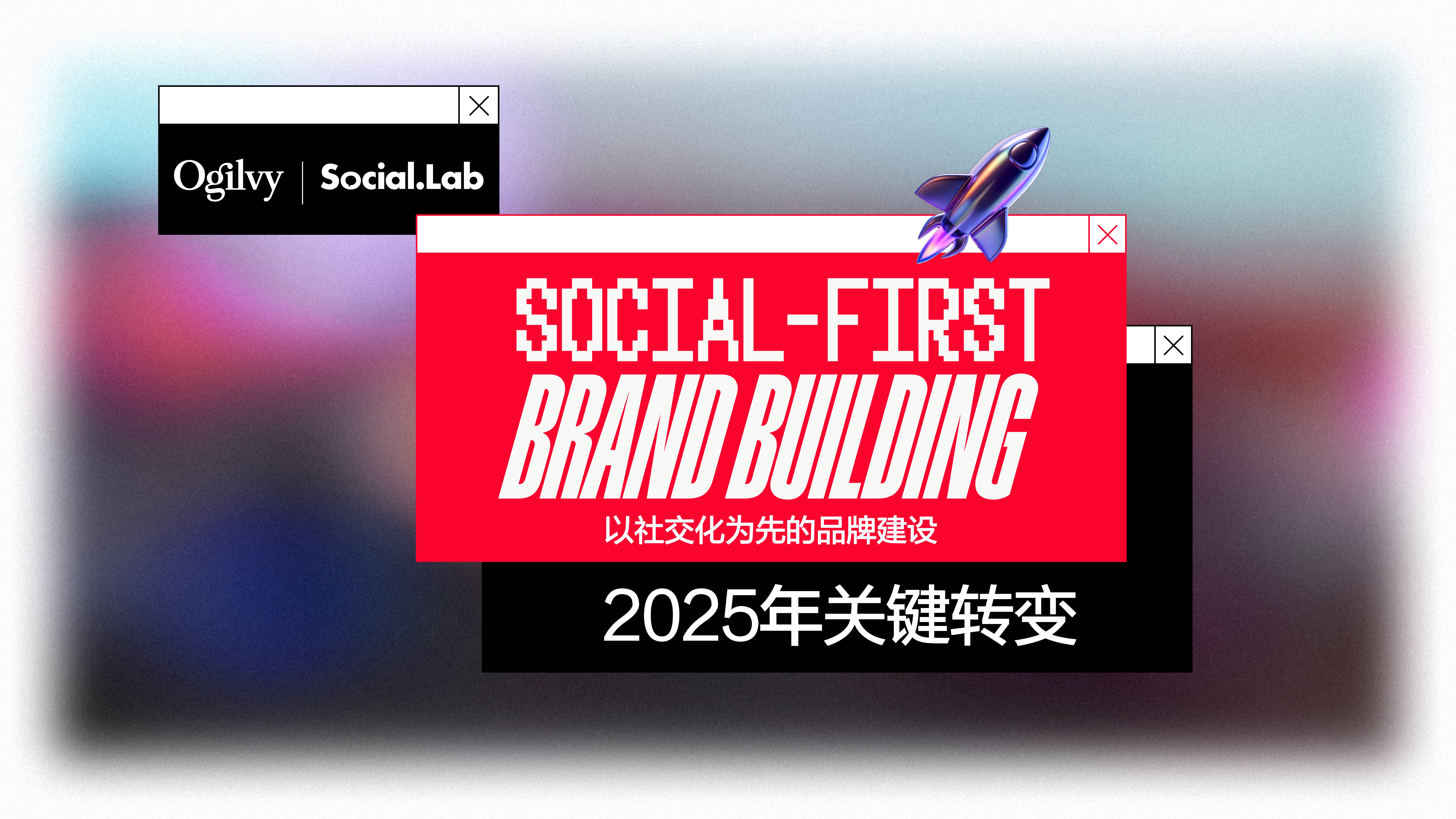 Ogilvy | Social.Lab

SOCIAL-FIRST
BRAND BUILDING
以社交化为先的品牌建设

2025年关键转变